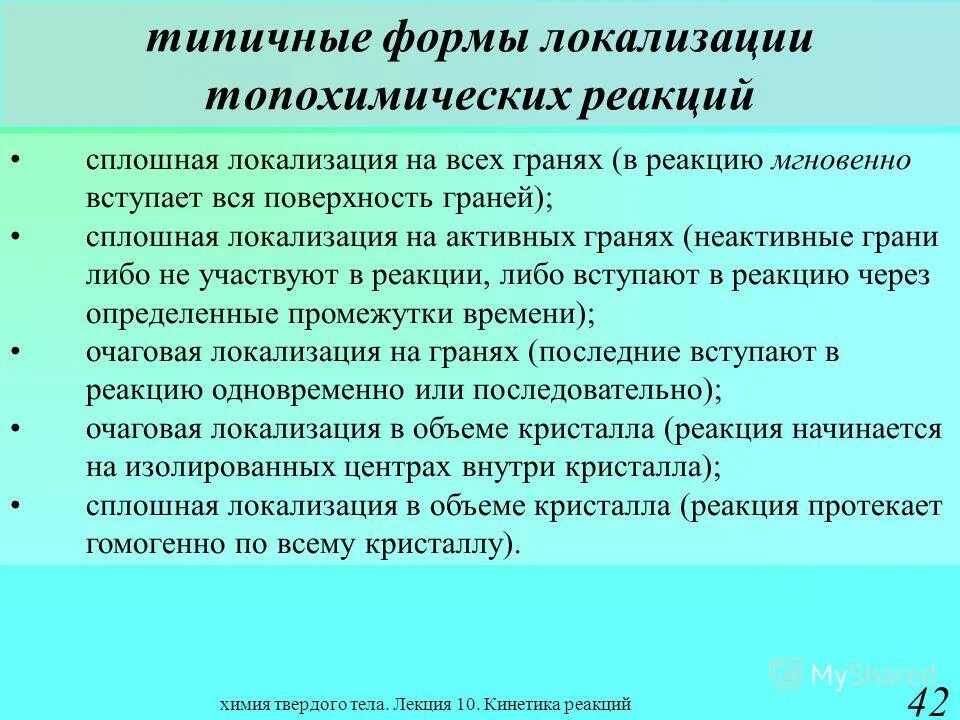 типичные формы локализации топохимических реакций

• сплошная локализация на всех гранях (в реакцию мгновенно вступает вся поверхность граней);
• сплошная локализация на активных гранях (неактивные грани либо не участвуют в реакции, либо вступают в реакцию через определенные промежутки времени);
• очаговая локализация на гранях (последние вступают в реакцию одновременно или последовательно);
• очаговая локализация в объеме кристалла (реакция начинается на изолированных центрах внутри кристалла);
• сплошная локализация в объеме кристалла (реакция протекает гомогенно по всему кристаллу).

MyShared

химия твердого тела. Лекция 10. Кинетика реакций

42